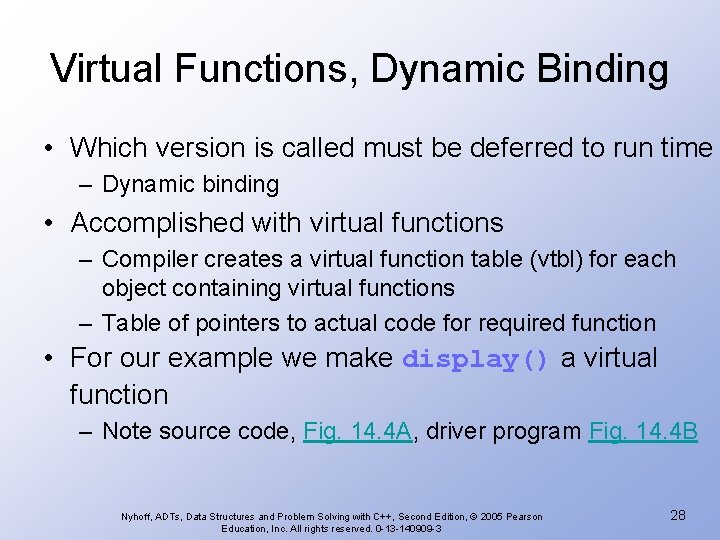 Virtual Functions, Dynamic Binding

• Which version is called must be deferred to run time
  – Dynamic binding

• Accomplished with virtual functions
  – Compiler creates a virtual function table (vtbl) for each object containing virtual functions
  – Table of pointers to actual code for required function

• For our example we make display() a virtual function
  – Note source code, Fig. 14.4A, driver program Fig. 14.4B

Nyhoff, ADTs, Data Structures and Problem Solving with C++, Second Edition, © 2005 Pearson Education, Inc. All rights reserved. 0-13-140909-3

28